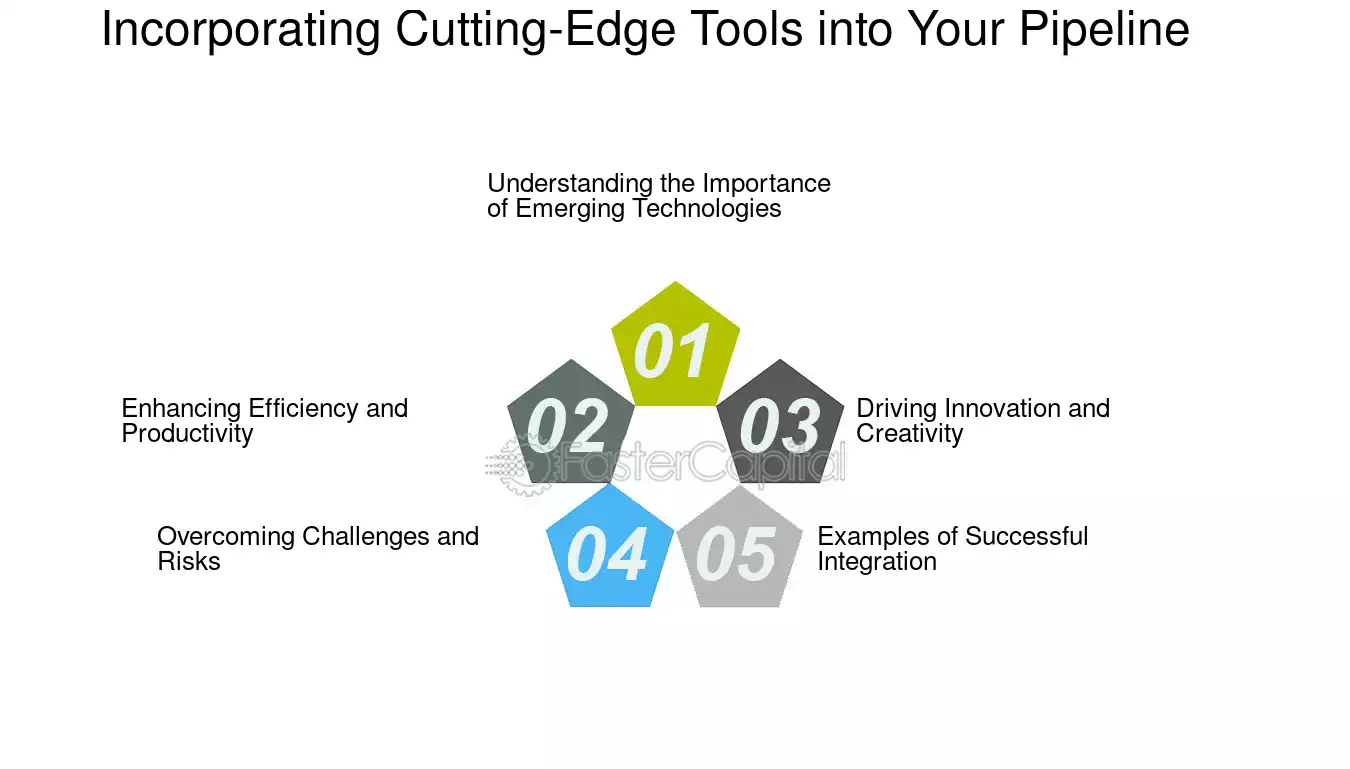 Incorporating Cutting-Edge Tools into Your Pipeline

Understanding the Importance of Emerging Technologies

01

Enhancing Efficiency and Productivity

02

03

Driving Innovation and Creativity

Overcoming Challenges and Risks

04

05

Examples of Successful Integration

FasterCapital